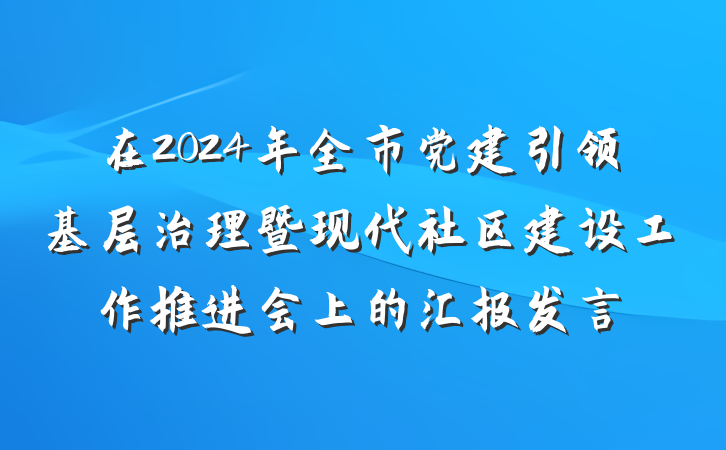 在2024年全市党建引领基层治理暨现代社区建设工作推进会上的汇报发言